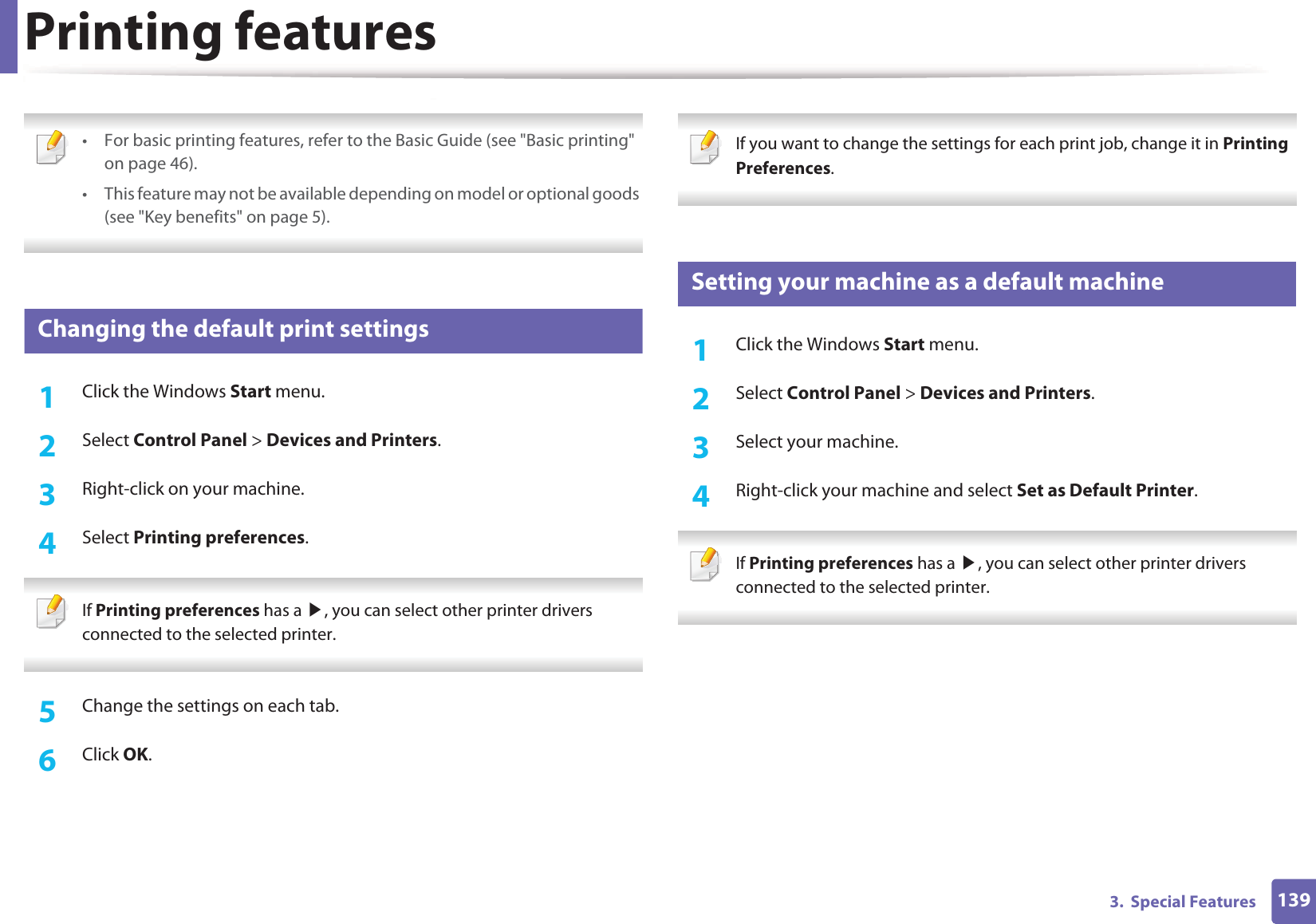 Printing features

• For basic printing features, refer to the Basic Guide (see "Basic printing" on page 46).
• This feature may not be available depending on model or optional goods (see "Key benefits" on page 5).

Changing the default print settings

1 Click the Windows Start menu.

2 Select Control Panel > Devices and Printers.

3 Right-click on your machine.

4 Select Printing preferences.

If Printing preferences has a ▶, you can select other printer drivers connected to the selected printer.

5 Change the settings on each tab.

6 Click OK.

If you want to change the settings for each print job, change it in Printing Preferences.

Setting your machine as a default machine

1 Click the Windows Start menu.

2 Select Control Panel > Devices and Printers.

3 Select your machine.

4 Right-click your machine and select Set as Default Printer.

If Printing preferences has a ▶, you can select other printer drivers connected to the selected printer.

3. Special Features 139